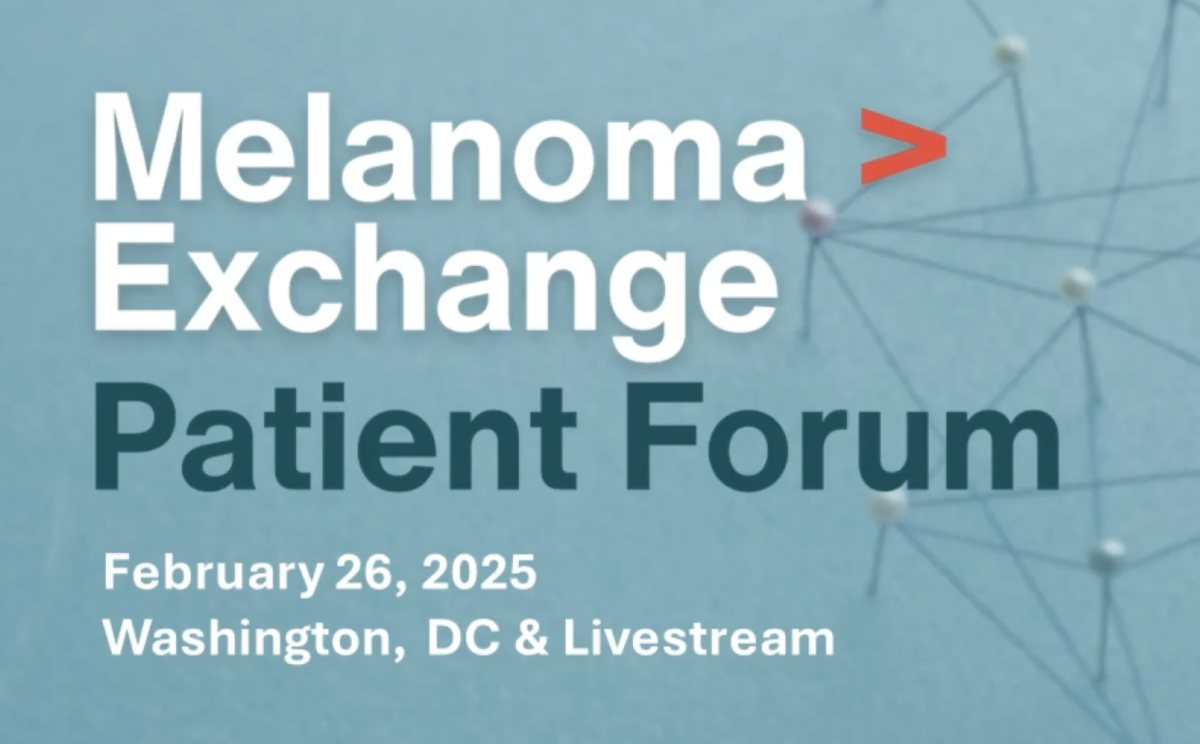 Melanoma >
Exchange
Patient Forum

February 26, 2025
Washington, DC & Livestream